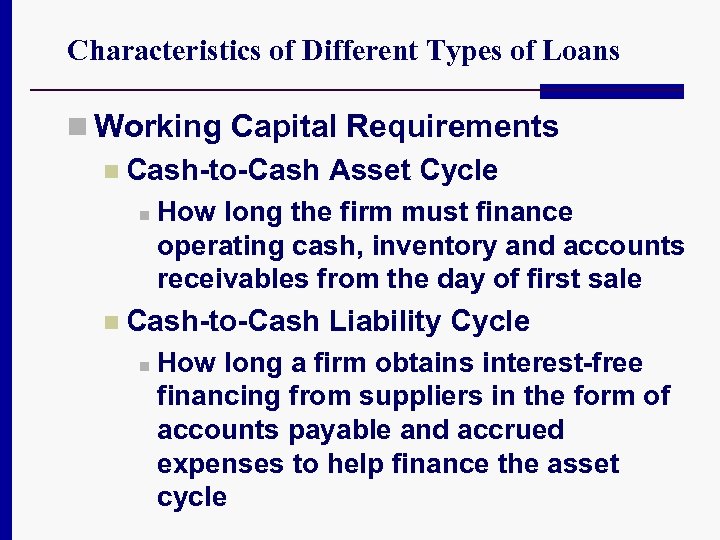 Characteristics of Different Types of Loans

Working Capital Requirements

Cash-to-Cash Asset Cycle

How long the firm must finance operating cash, inventory and accounts receivables from the day of first sale

Cash-to-Cash Liability Cycle

How long a firm obtains interest-free financing from suppliers in the form of accounts payable and accrued expenses to help finance the asset cycle